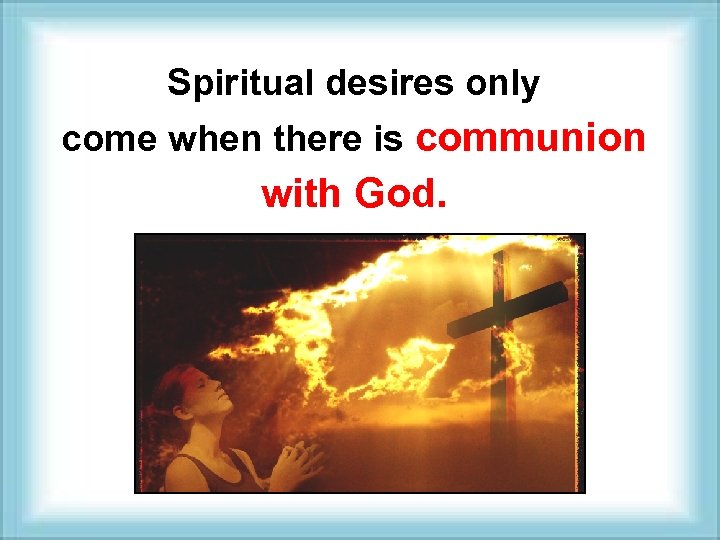 Spiritual desires only come when there is communion with God.